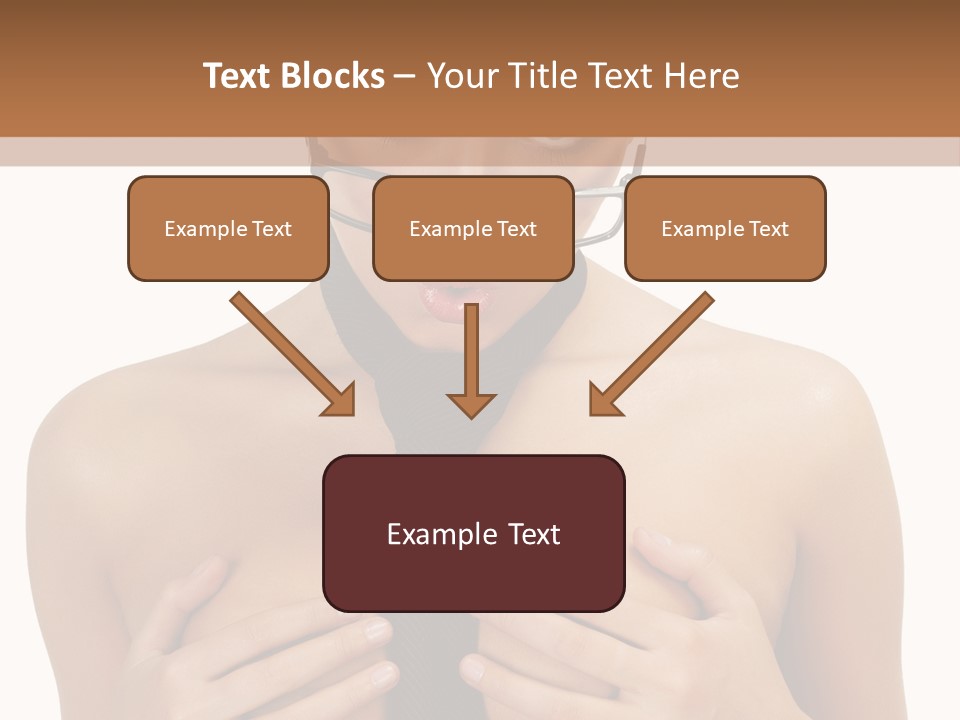 Text Blocks – Your Title Text Here

Example Text

Example Text

Example Text

Example Text